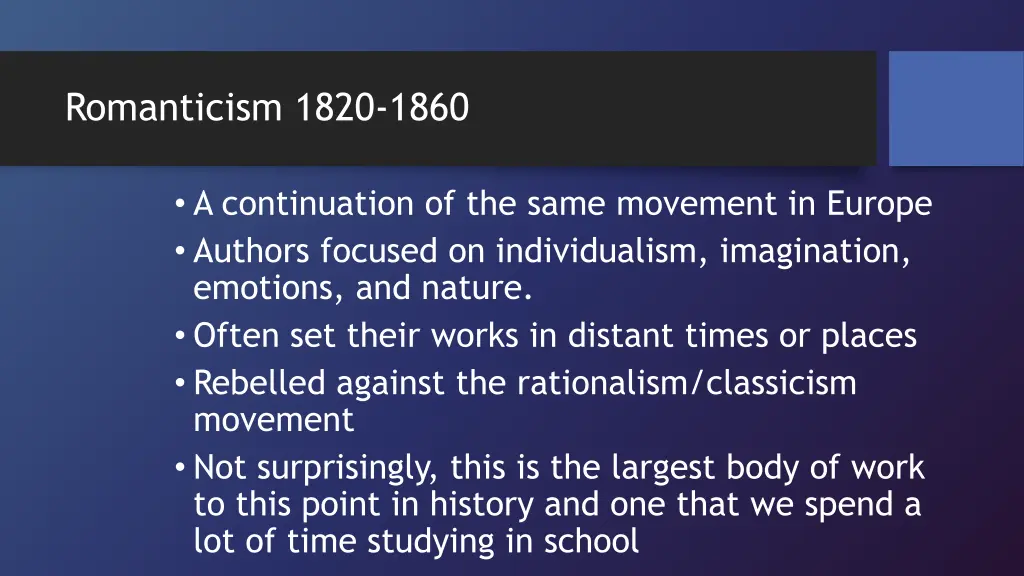 Romanticism 1820-1860

• A continuation of the same movement in Europe
• Authors focused on individualism, imagination, emotions, and nature.
• Often set their works in distant times or places
• Rebelled against the rationalism/classicism movement
• Not surprisingly, this is the largest body of work to this point in history and one that we spend a lot of time studying in school